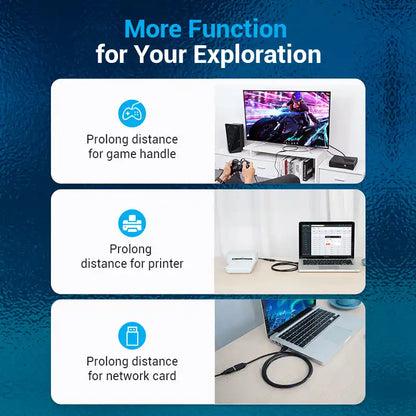 More Function
for Your Exploration

Prolong distance for game handle

Prolong distance for printer

Prolong distance for network card